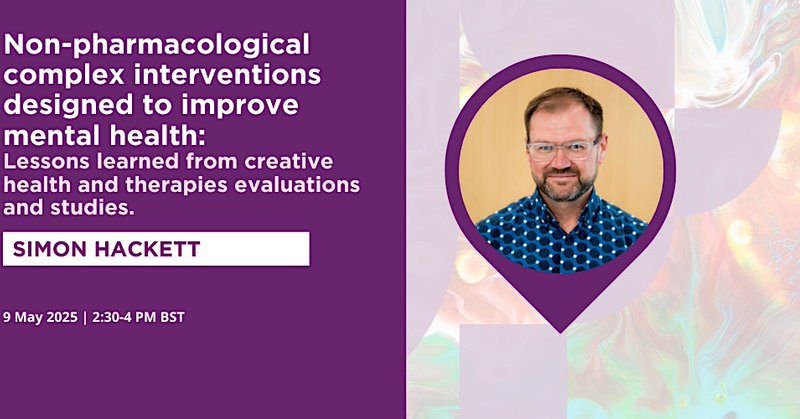 Non-pharmacological complex interventions designed to improve mental health:
Lessons learned from creative health and therapies evaluations and studies.

SIMON HACKETT

9 May 2025 | 2:30-4 PM BST